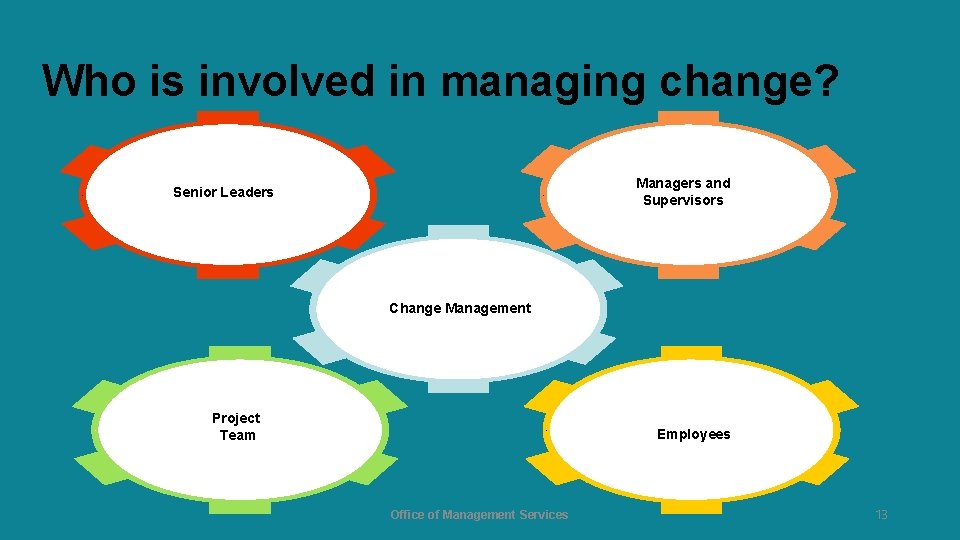 Who is involved in managing change?

Senior Leaders

Managers and Supervisors

Change Management

Project Team

Employees

Office of Management Services

13